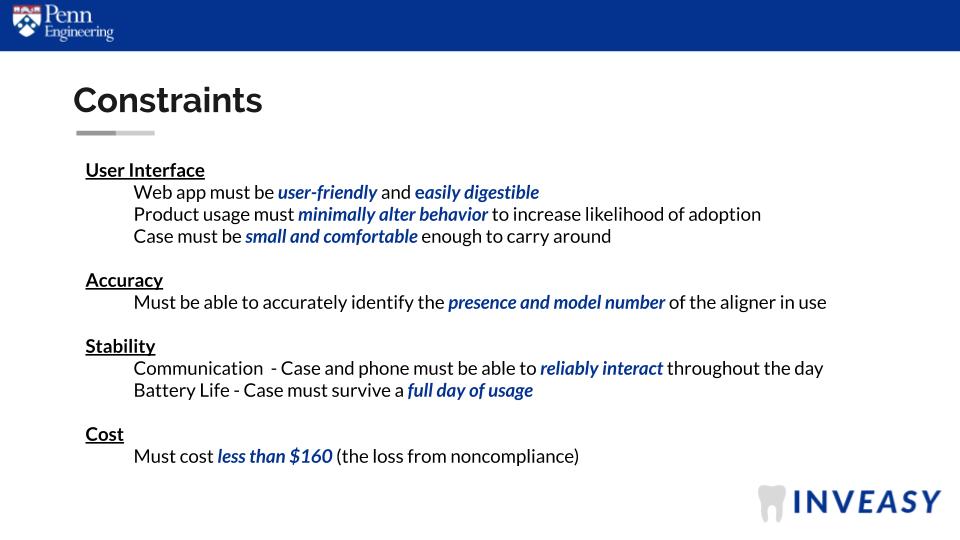 Penn Engineering

Constraints

User Interface
Web app must be user-friendly and easily digestible
Product usage must minimally alter behavior to increase likelihood of adoption
Case must be small and comfortable enough to carry around

Accuracy
Must be able to accurately identify the presence and model number of the aligner in use

Stability
Communication - Case and phone must be able to reliably interact throughout the day
Battery Life - Case must survive a full day of usage

Cost
Must cost less than \$160 (the loss from noncompliance)

INVEASY